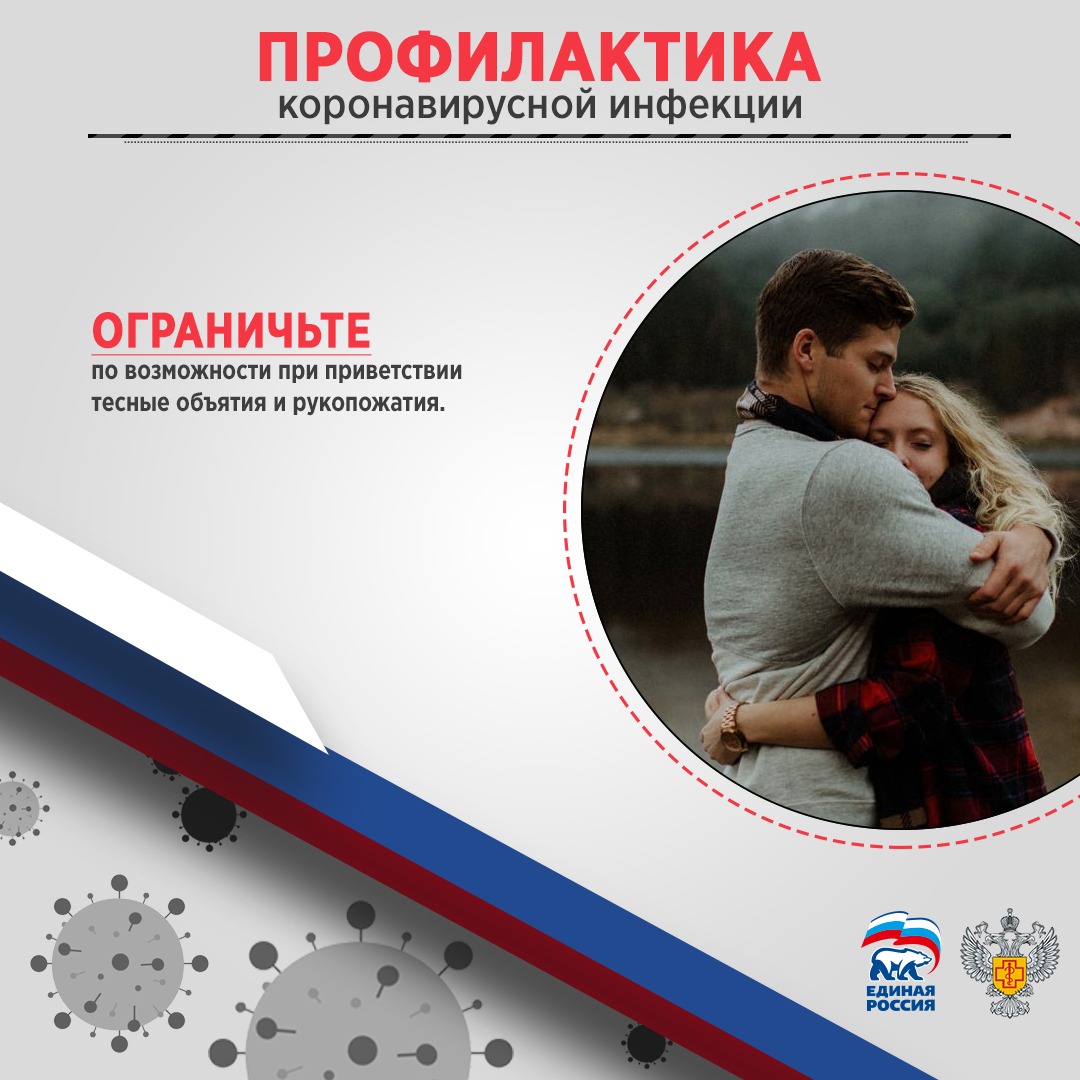 ПРОФИЛАКТИКА
коронавирусной инфекции

ОГРАНИЧЬТЕ
по возможности при приветствии тесные объятия и рукопожатия.

ЕДИНАЯ РОССИЯ